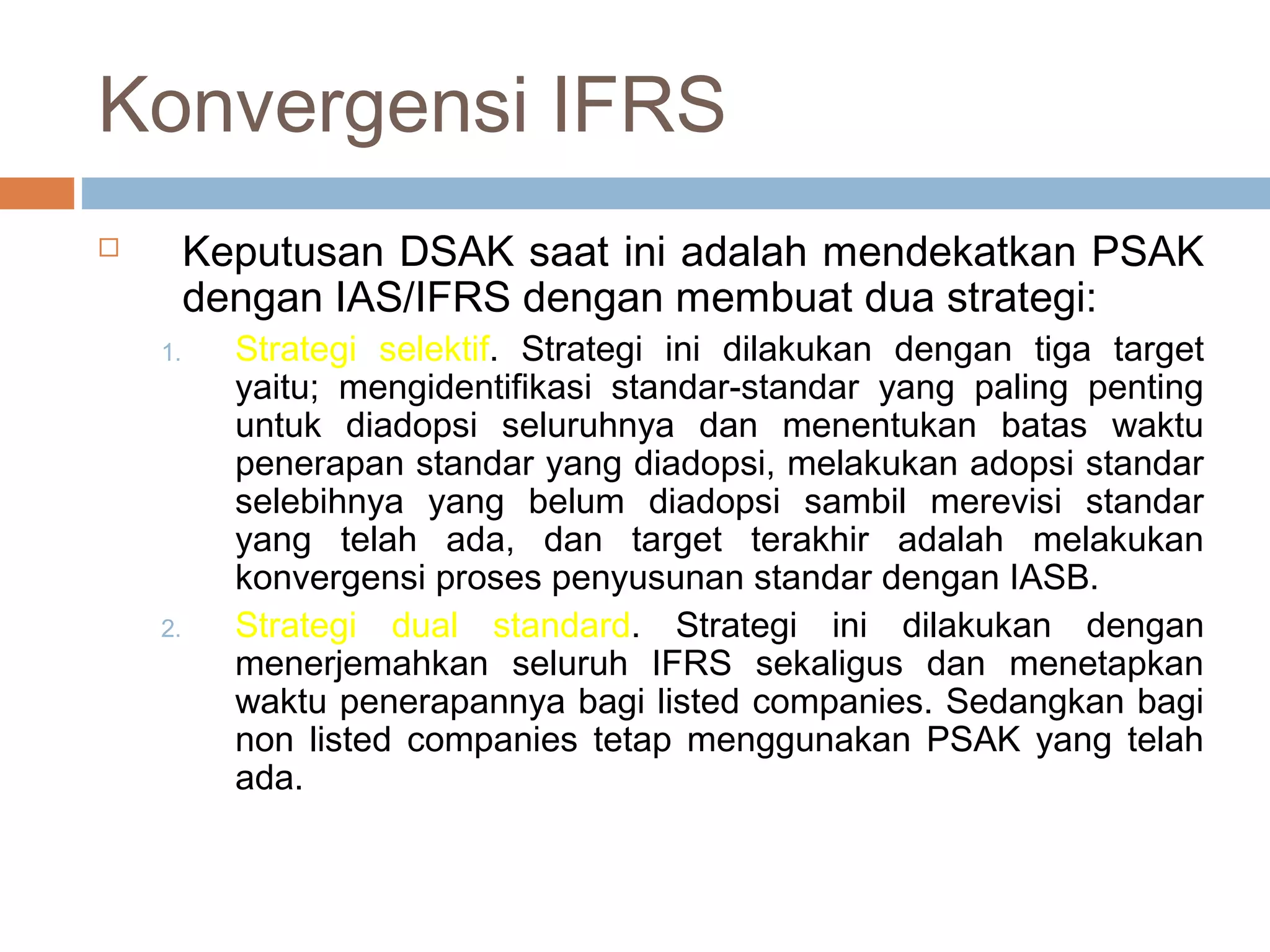 Konvergensi IFRS

Keputusan DSAK saat ini adalah mendekatkan PSAK dengan IAS/IFRS dengan membuat dua strategi:

1. Strategi selektif. Strategi ini dilakukan dengan tiga target yaitu; mengidentifikasi standar-standar yang paling penting untuk diadopsi seluruhnya dan menentukan batas waktu penerapan standar yang diadopsi, melakukan adopsi standar selebihnya yang belum diadopsi sambil merevisi standar yang telah ada, dan target terakhir adalah melakukan konvergensi proses penyusunan standar dengan IASB.

2. Strategi dual standard. Strategi ini dilakukan dengan menerjemahkan seluruh IFRS sekaligus dan menetapkan waktu penerapannya bagi listed companies. Sedangkan bagi non listed companies tetap menggunakan PSAK yang telah ada.